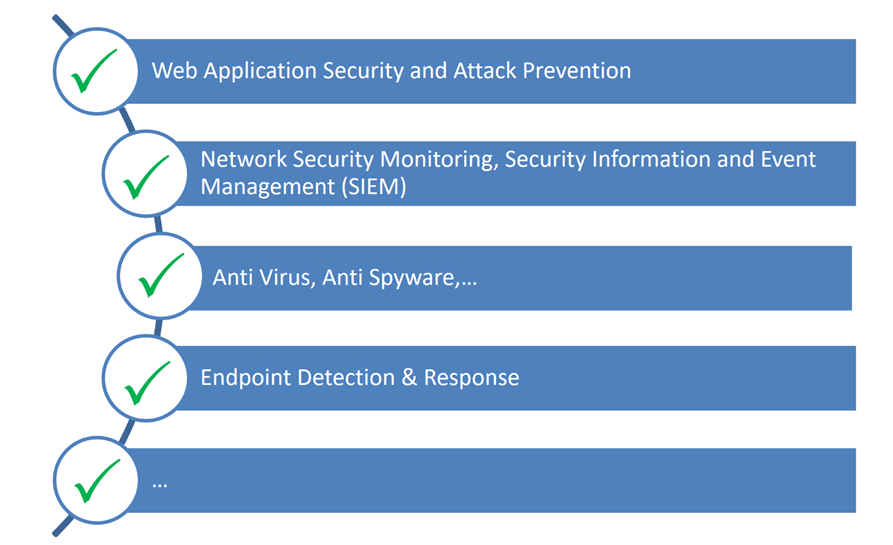 Web Application Security and Attack Prevention

Network Security Monitoring, Security Information and Event Management (SIEM)

Anti Virus, Anti Spyware,…

Endpoint Detection & Response

…